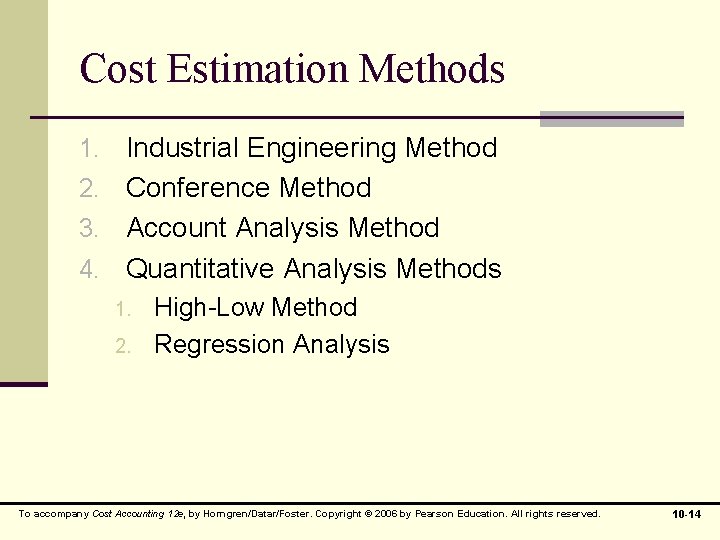 Cost Estimation Methods

1. Industrial Engineering Method
2. Conference Method
3. Account Analysis Method
4. Quantitative Analysis Methods
   1. High-Low Method
   2. Regression Analysis

To accompany Cost Accounting 12e, by Horngren/Datar/Foster. Copyright © 2006 by Pearson Education. All rights reserved.

10-14